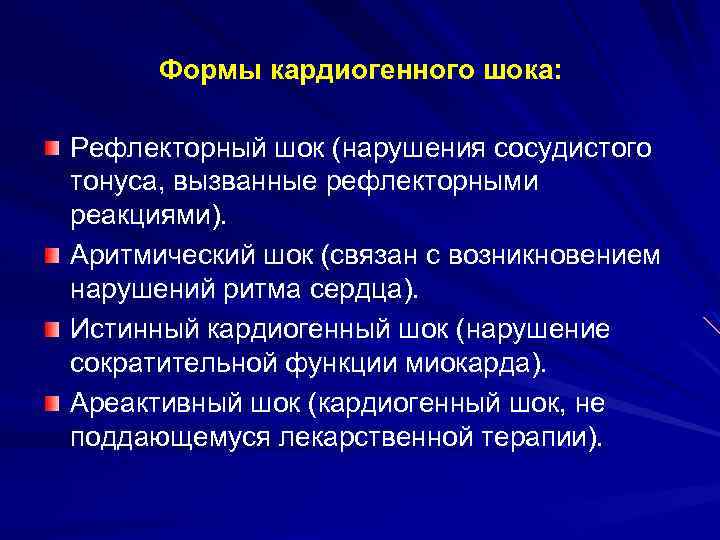 Формы кардиогенного шока:

Рефлекторный шок (нарушения сосудистого тонуса, вызванные рефлекторными реакциями).

Аритмический шок (связан с возникновением нарушений ритма сердца).

Истинный кардиогенный шок (нарушение сократительной функции миокарда).

Ареактивный шок (кардиогенный шок, не поддающемуся лекарственной терапии).